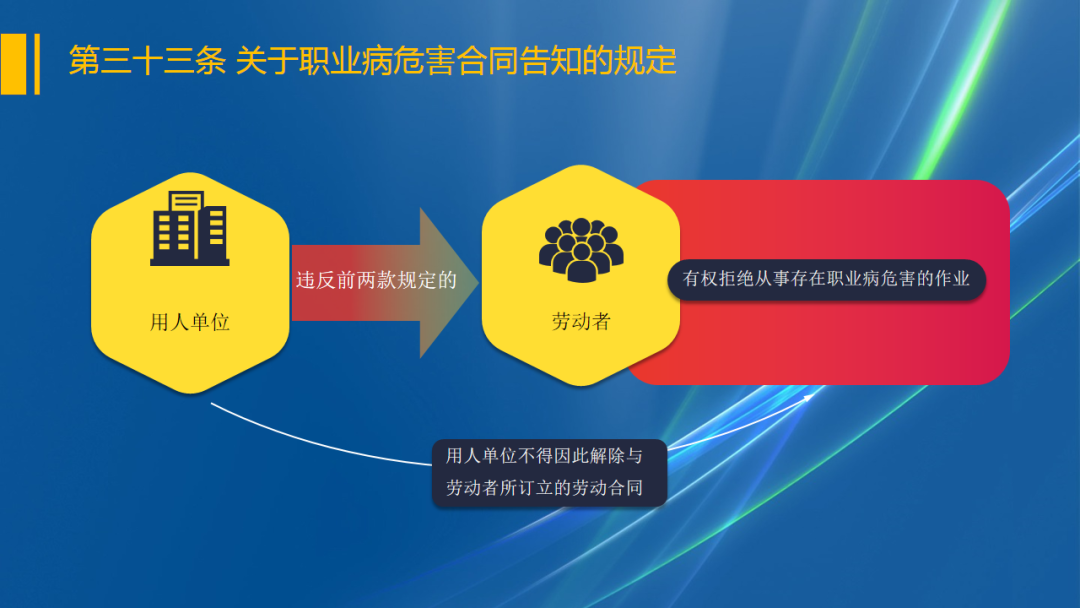 第三十三条 关于职业病危害合同告知的规定

用人单位

违反前两款规定的

劳动者

有权拒绝从事存在职业病危害的作业

用人单位不得因此解除与劳动者所订立的劳动合同